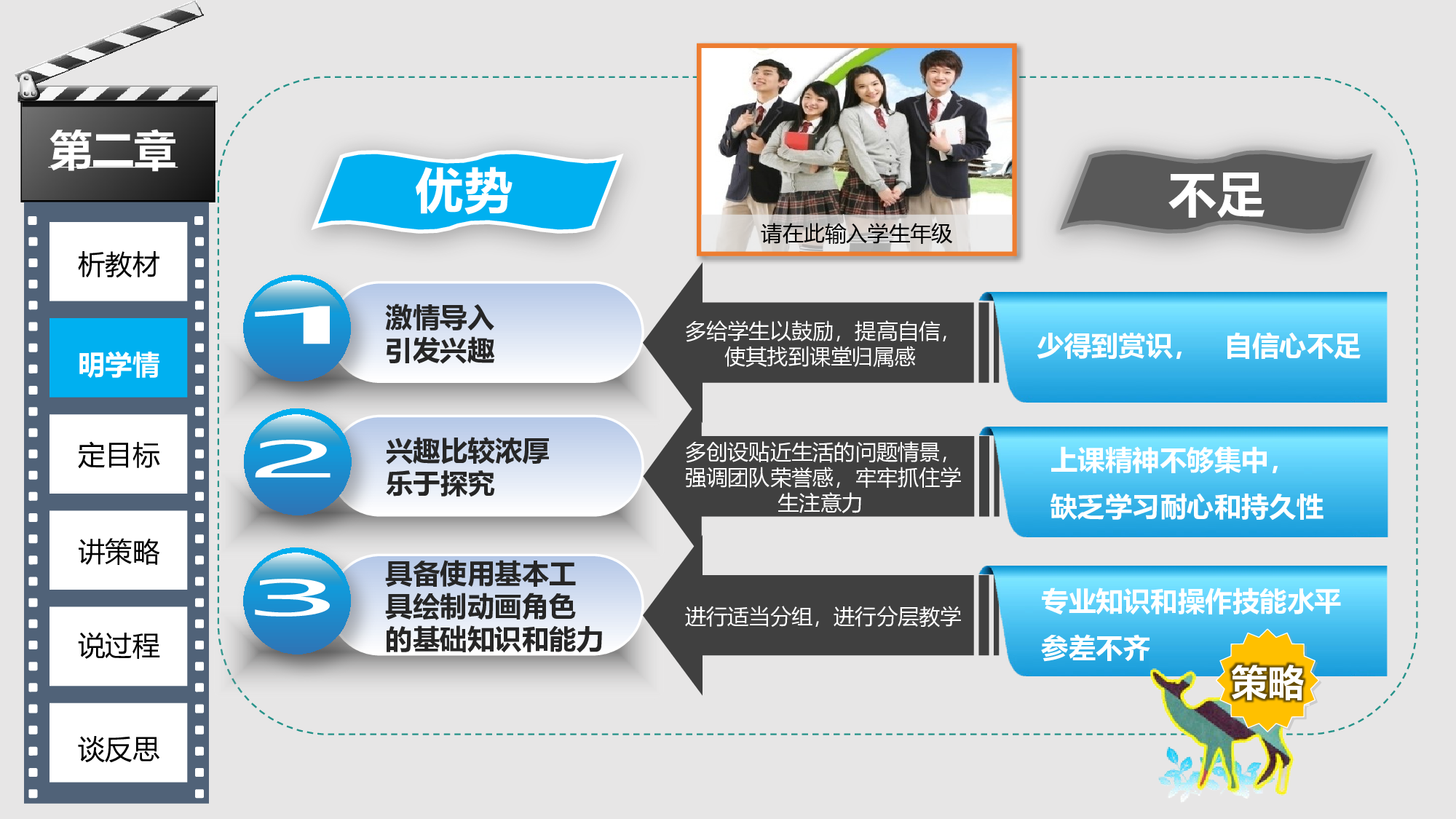 第二章

析教材

明学情

定目标

讲策略

说过程

谈反思

优势

请在此输入学生年级

不足

1
激情导入
引发兴趣

多给学生以鼓励，提高自信，使其找到课堂归属感

少得到赏识， 自信心不足

2
兴趣比较浓厚
乐于探究

多创设贴近生活的问题情景，强调团队荣誉感，牢牢抓住学生注意力

上课精神不够集中，
缺乏学习耐心和持久性

3
具备使用基本工具绘制动画角色的基础知识和能力

进行适当分组，进行分层教学

专业知识和操作技能水平参差不齐

策略